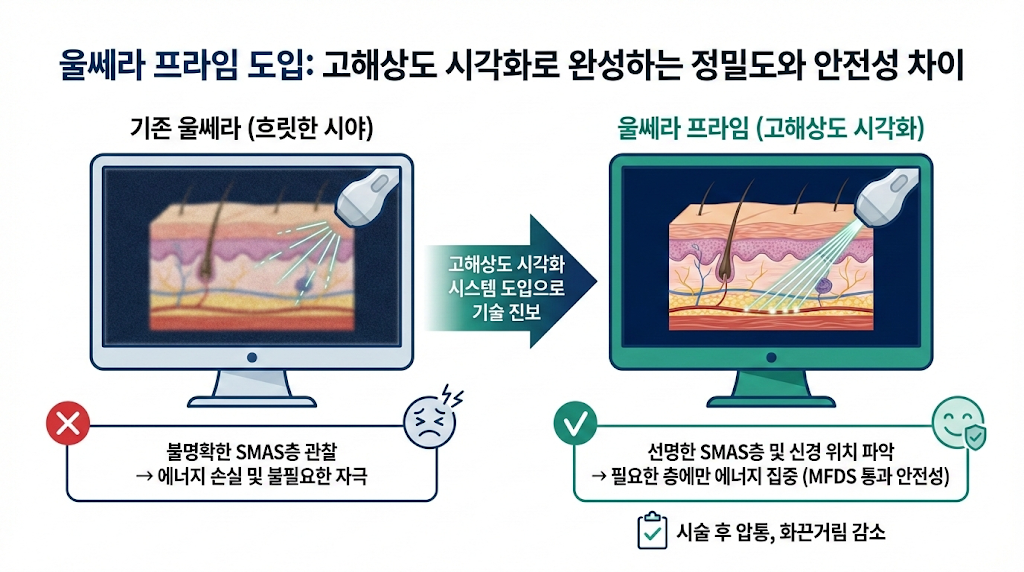 울쎄라 프라임 도입: 고해상도 시각화로 완성하는 정밀도와 안전성 차이

기존 울쎄라 (흐릿한 시야)

고해상도 시각화 시스템 도입으로 기술 진보

울쎄라 프라임 (고해상도 시각화)

불명확한 SMAS층 관찰
→ 에너지 손실 및 불필요한 자극

선명한 SMAS층 및 신경 위치 파악
→ 필요한 층에만 에너지 집중 (MFDS 통과 안전성)

시술 후 압통, 화끈거림 감소